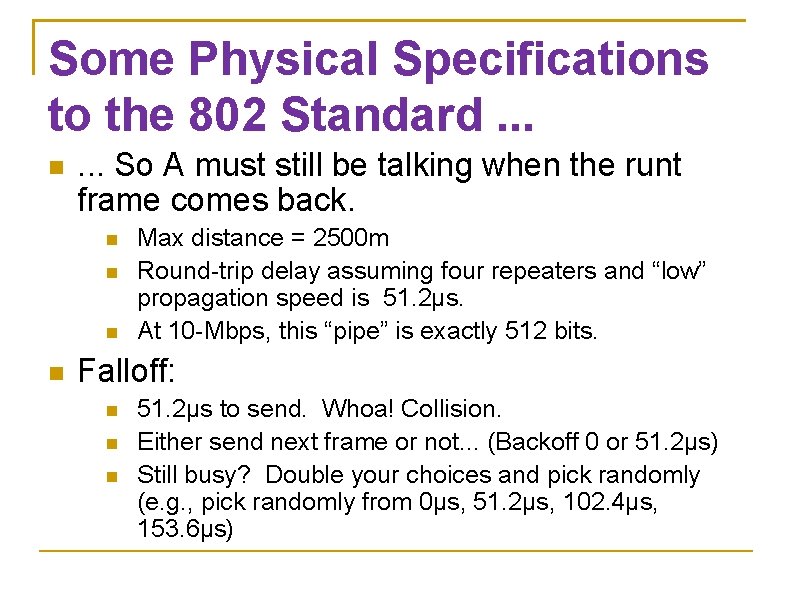 Some Physical Specifications to the 802 Standard ...

... So A must still be talking when the runt frame comes back.

Max distance = 2500m

Round-trip delay assuming four repeaters and “low” propagation speed is 51.2μs.

At 10-Mbps, this “pipe” is exactly 512 bits.

Falloff:

51.2μs to send. Whoa! Collision.

Either send next frame or not... (Backoff 0 or 51.2μs)

Still busy? Double your choices and pick randomly (e.g., pick randomly from 0μs, 51.2μs, 102.4μs, 153.6μs)